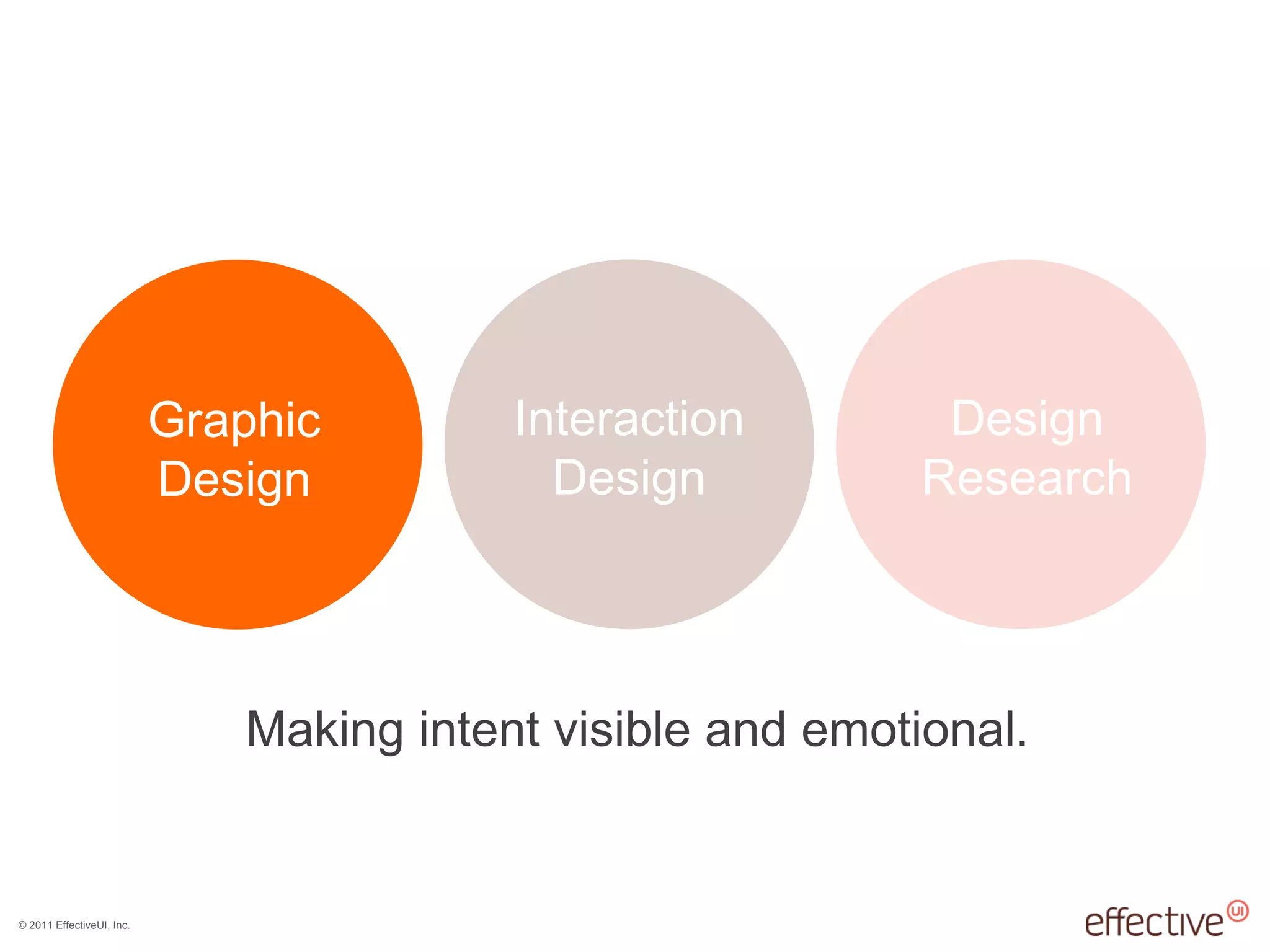 Graphic Design

Interaction Design

Design Research

Making intent visible and emotional.

© 2011 EffectiveUI, Inc.

effective UI